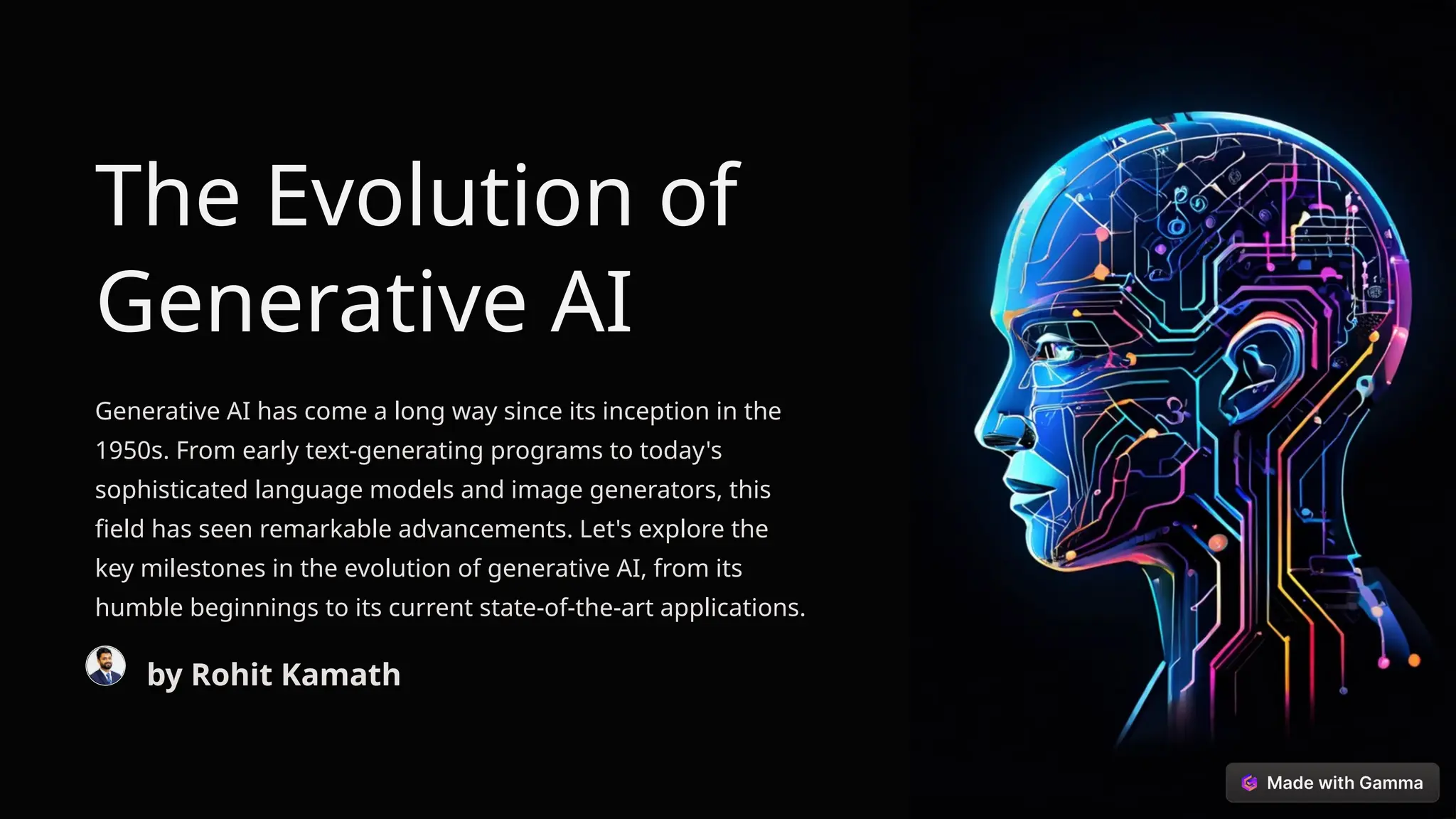 The Evolution of Generative AI

Generative AI has come a long way since its inception in the 1950s. From early text-generating programs to today's sophisticated language models and image generators, this field has seen remarkable advancements. Let's explore the key milestones in the evolution of generative AI, from its humble beginnings to its current state-of-the-art applications.

by Rohit Kamath

Made with Gamma